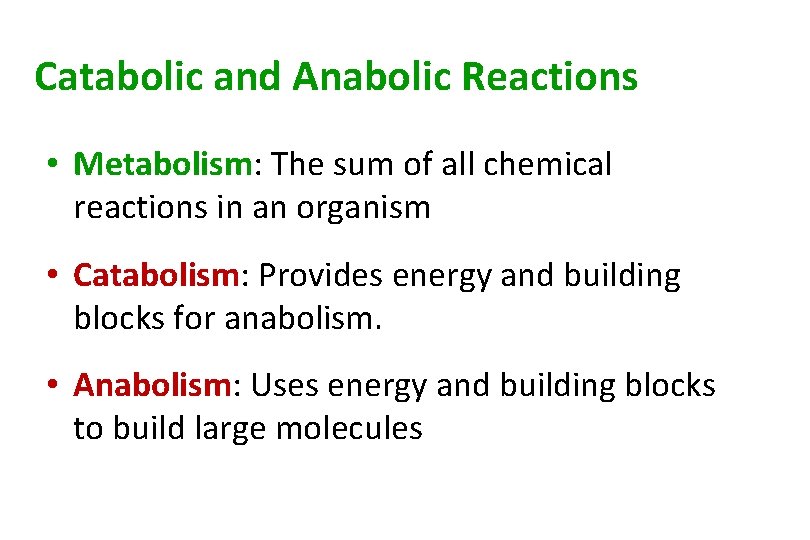 Catabolic and Anabolic Reactions

• Metabolism: The sum of all chemical reactions in an organism

• Catabolism: Provides energy and building blocks for anabolism.

• Anabolism: Uses energy and building blocks to build large molecules